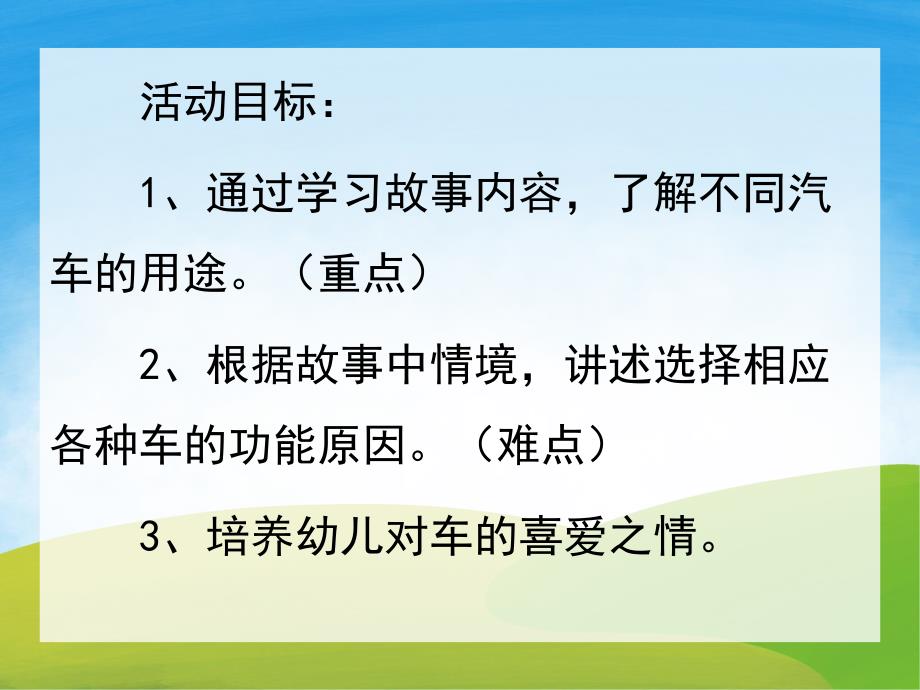 活动目标：

1、通过学习故事内容，了解不同汽车的用途。（重点）

2、根据故事中情境，讲述选择相应各种车的功能原因。（难点）

3、培养幼儿对车的喜爱之情。